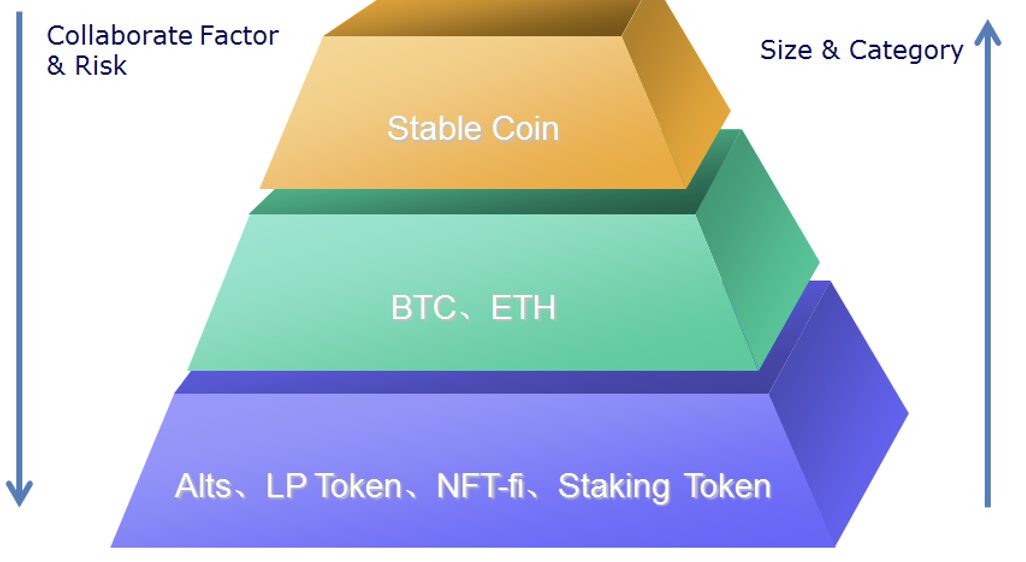 Collaborate Factor & Risk

Size & Category

Stable Coin

BTC、ETH

Alts、LP Token、NFT-fi、Staking Token